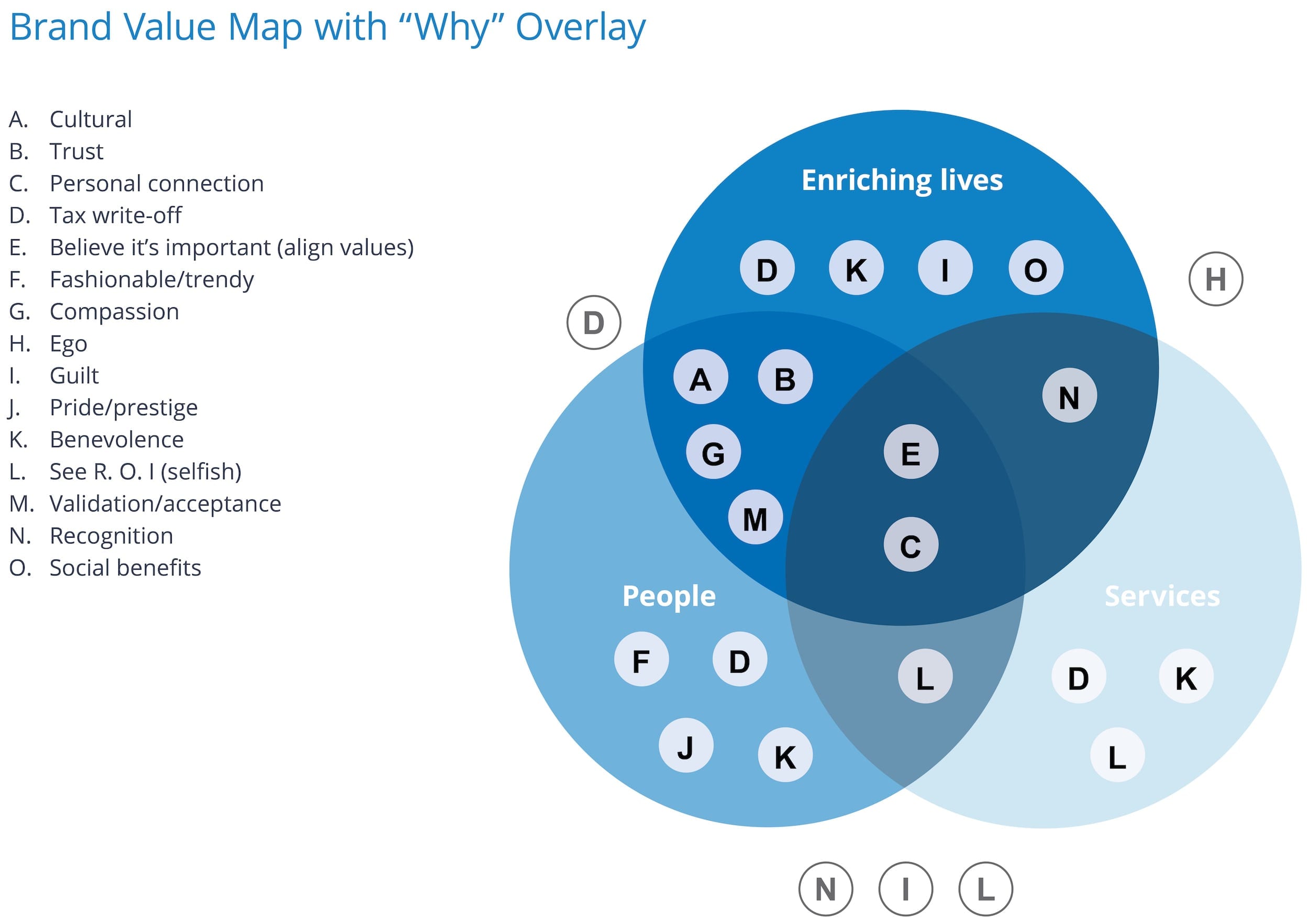 Brand Value Map with “Why” Overlay

A. Cultural
B. Trust
C. Personal connection
D. Tax write-off
E. Believe it’s important (align values)
F. Fashionable/trendy
G. Compassion
H. Ego
I. Guilt
J. Pride/prestige
K. Benevolence
L. See R. O. I (selfish)
M. Validation/acceptance
N. Recognition
O. Social benefits

Enriching lives

D K I O

H

D

A B

N

G

E

M

C

People

Services

F D

L

D K

J K

L

N I L